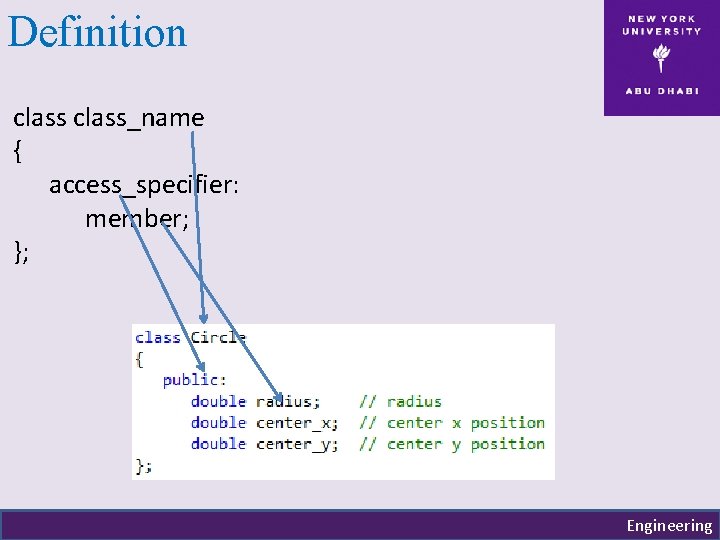 Definition

NEW YORK UNIVERSITY
ABU DHABI

class class_name
{
access_specifier:
member;
};

class Circle
{
public:
double radius; // radius
double center_x; // center x position
double center_y; // center y position
};

Engineering